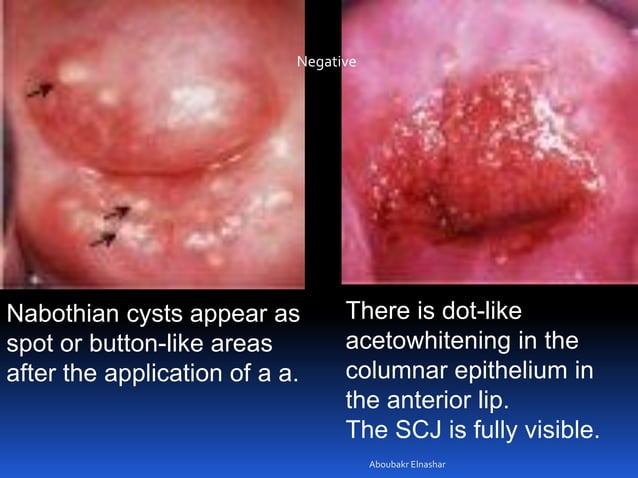 Negative

Nabothian cysts appear as spot or button-like areas after the application of a a.

There is dot-like acetowhitening in the columnar epithelium in the anterior lip.
The SCJ is fully visible.

Aboubakr Elnashar